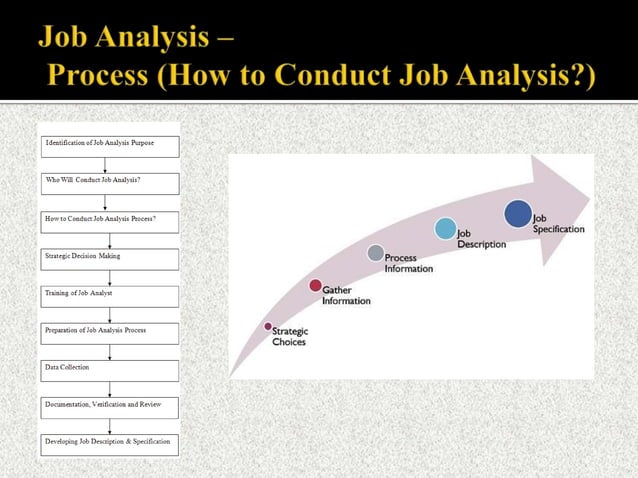 Job Analysis –
Process (How to Conduct Job Analysis?)

Identification of Job Analysis Purpose

Who Will Conduct Job Analysis?

How to Conduct Job Analysis Process?

Strategic Decision Making

Training of Job Analyst

Preparation of Job Analysis Process

Data Collection

Documentation, Verification and Review

Developing Job Description & Specification

Strategic Choices

Gather Information

Process Information

Job Description

Job Specification